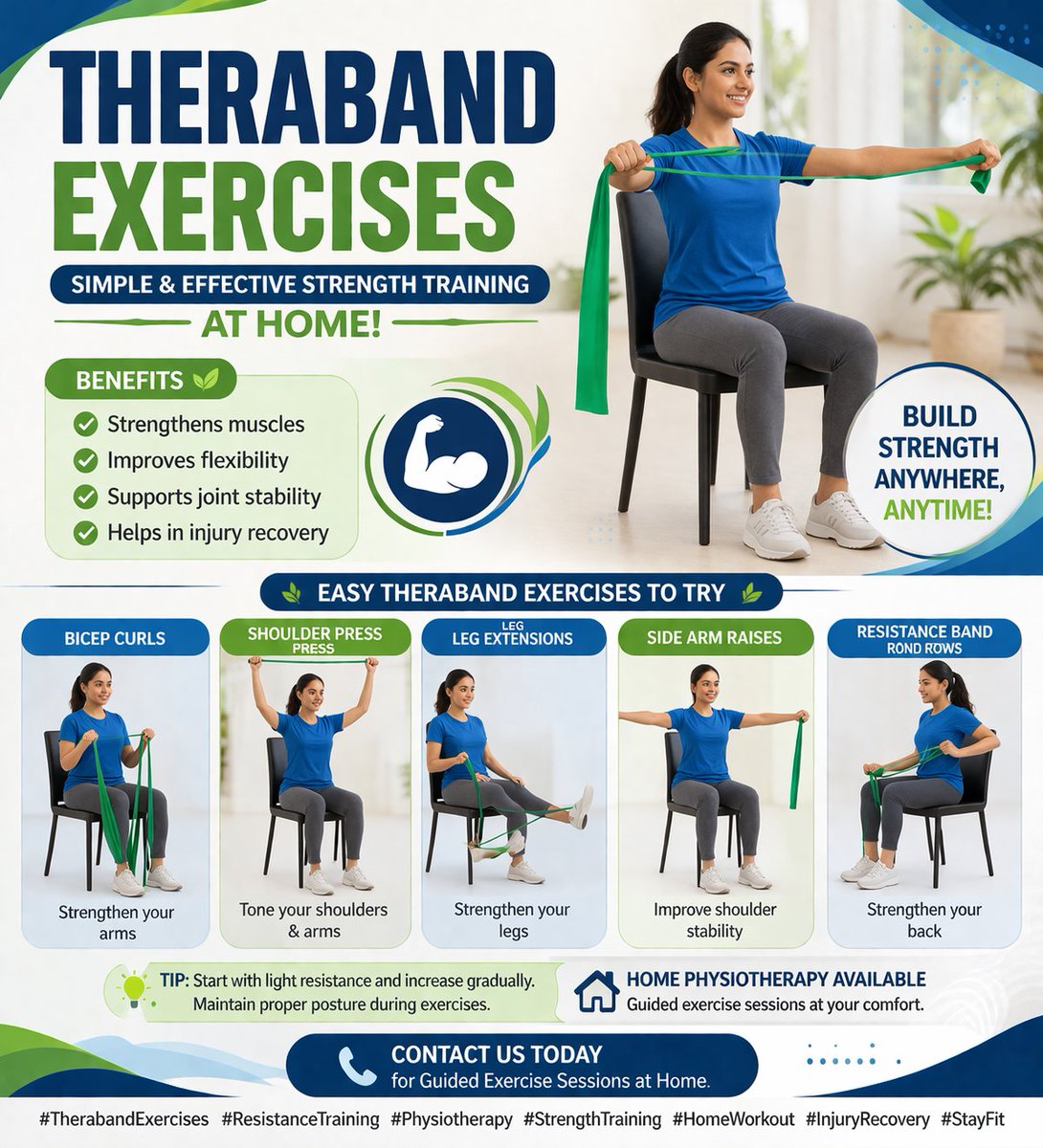 THERABAND EXERCISES

SIMPLE & EFFECTIVE STRENGTH TRAINING

AT HOME!

BENEFITS

Strengthens muscles
Improves flexibility
Supports joint stability
Helps in injury recovery

BUILD STRENGTH ANYWHERE, ANYTIME!

EASY THERABAND EXERCISES TO TRY

BICEP CURLS

Strengthen your arms

SHOULDER PRESS PRESS

Tone your shoulders & arms

LEG LEG EXTENSIONS

Strengthen your legs

SIDE ARM RAISES

Improve shoulder stability

RESISTANCE BAND ROND ROWS

Strengthen your back

TIP: Start with light resistance and increase gradually. Maintain proper posture during exercises.

HOME PHYSIOTHERAPY AVAILABLE
Guided exercise sessions at your comfort.

CONTACT US TODAY
for Guided Exercise Sessions at Home.

#TherabandExercises #ResistanceTraining #Physiotherapy #StrengthTraining #HomeWorkout #InjuryRecovery #StayFit